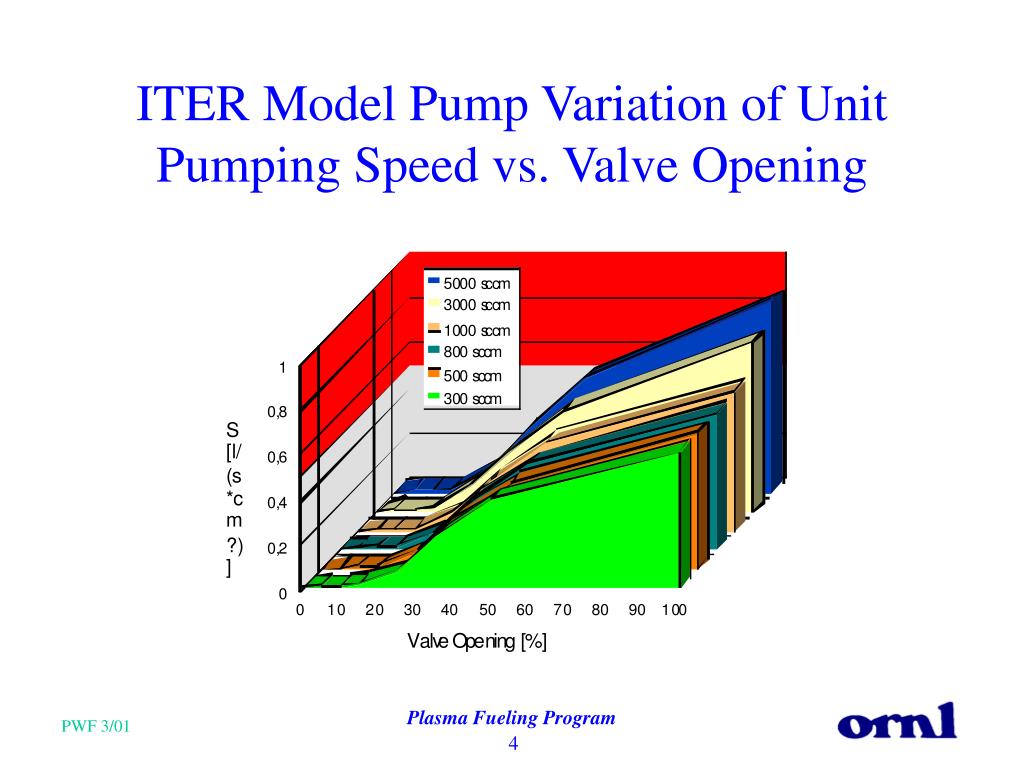 ITER Model Pump Variation of Unit Pumping Speed vs. Valve Opening

5000 sccm
3000 sccm
1000 sccm
800 sccm
500 sccm
300 sccm

S [l/(s*cm?)]

1
0,8
0,6
0,4
0,2
0

0 10 20 30 40 50 60 70 80 90 100

Valve Opening [%]

PWF 3/01

Plasma Fueling Program
4

ornl